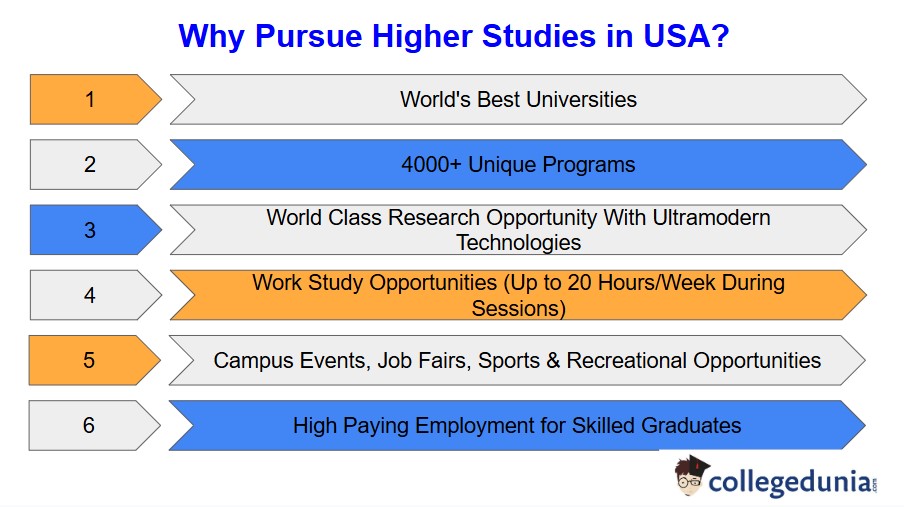 Why Pursue Higher Studies in USA?

1 World's Best Universities

2 4000+ Unique Programs

3 World Class Research Opportunity With Ultramodern Technologies

4 Work Study Opportunities (Up to 20 Hours/Week During Sessions)

5 Campus Events, Job Fairs, Sports & Recreational Opportunities

6 High Paying Employment for Skilled Graduates

collegedunia.com